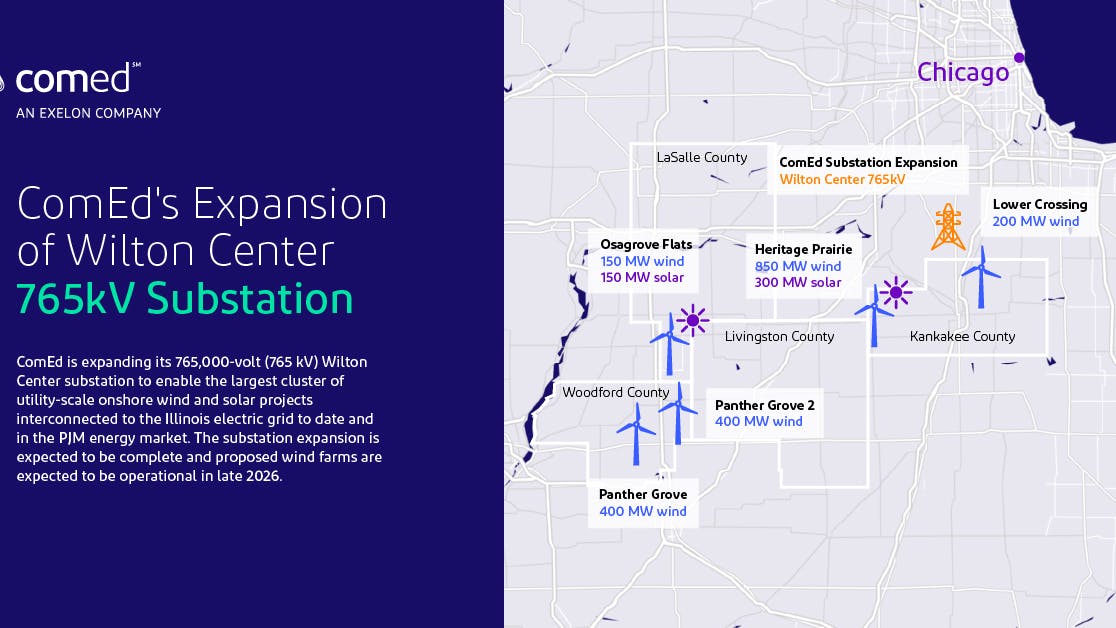 comed℠
AN EXELON COMPANY

ComEd's Expansion of Wilton Center 765kV Substation

ComEd is expanding its 765,000-volt (765 kV) Wilton Center substation to enable the largest cluster of utility-scale onshore wind and solar projects interconnected to the Illinois electric grid to date and in the PJM energy market. The substation expansion is expected to be complete and proposed wind farms are expected to be operational in late 2026.

Chicago

LaSalle County

ComEd Substation Expansion
Wilton Center 765kV

Lower Crossing
200 MW wind

Osagrove Flats
150 MW wind
150 MW solar

Heritage Prairie
850 MW wind
300 MW solar

Livingston County

Kankakee County

Woodford County

Panther Grove 2
400 MW wind

Panther Grove
400 MW wind